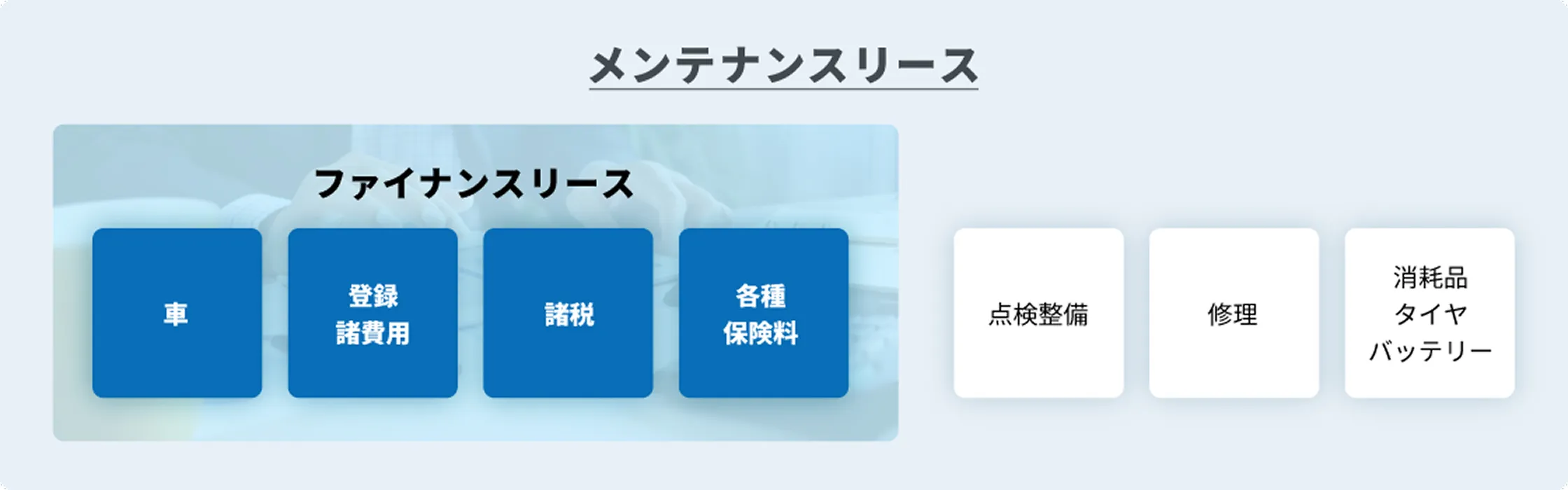 メンテナンスリース

ファイナンスリース

車

登録
諸費用

諸税

各種
保険料

点検整備

修理

消耗品
タイヤ
バッテリー